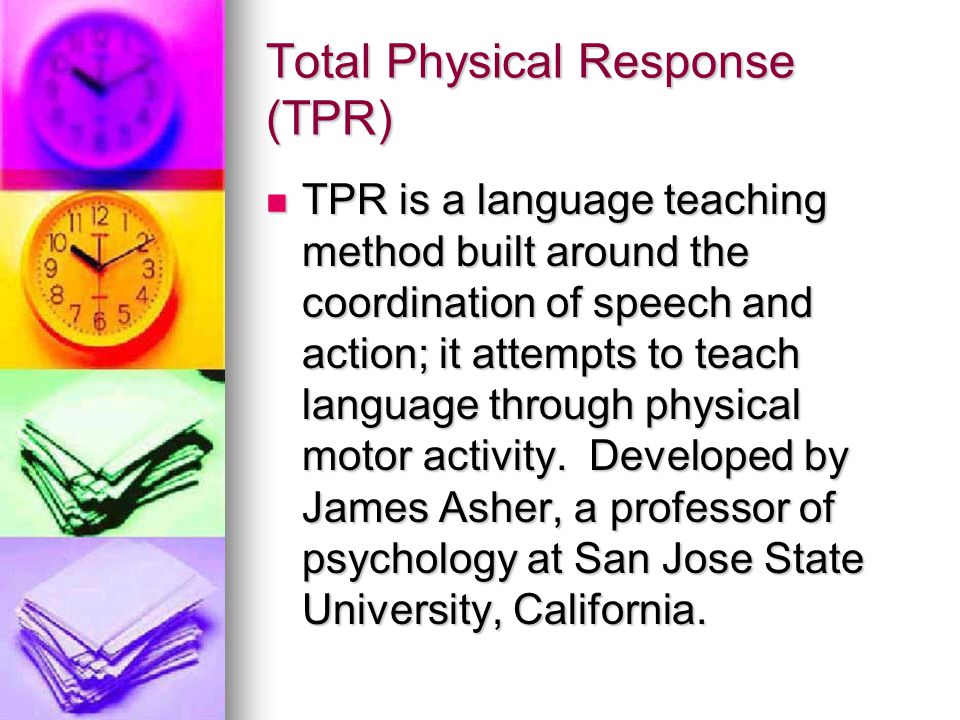 Total Physical Response (TPR)

TPR is a language teaching method built around the coordination of speech and action; it attempts to teach language through physical motor activity. Developed by James Asher, a professor of psychology at San Jose State University, California.